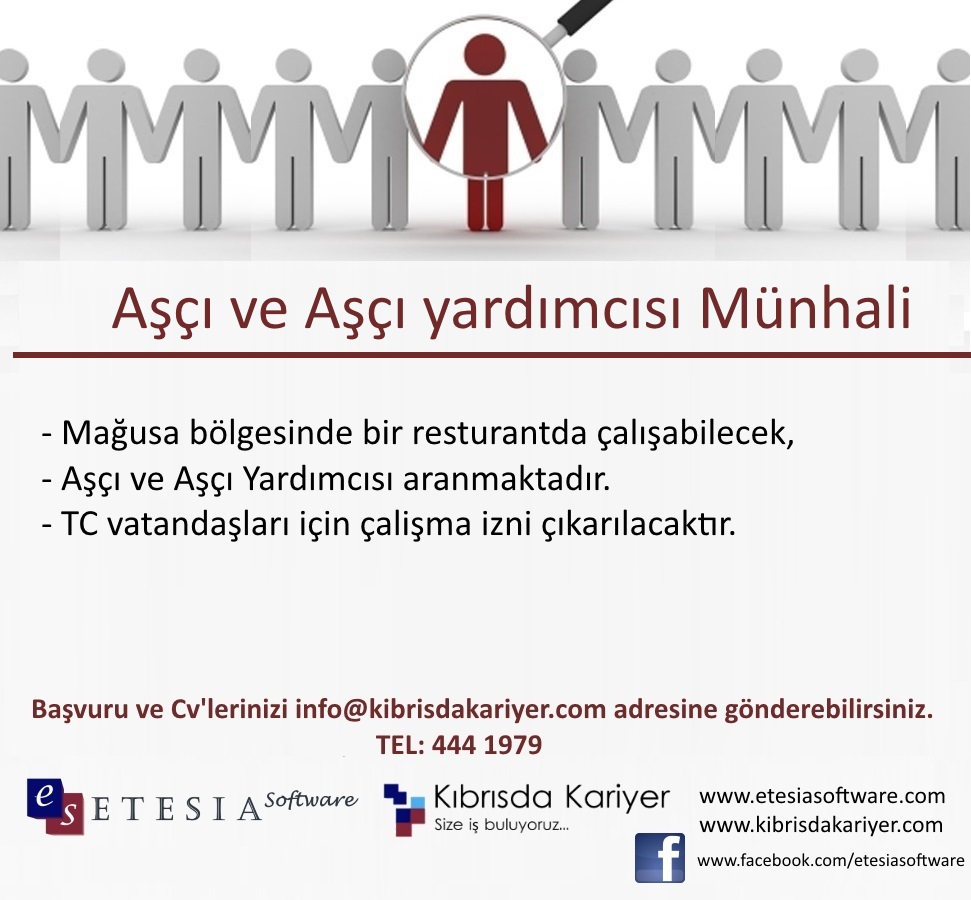 Aşçı ve Aşçı yardımcısı Münhali

- Mağusa bölgesinde bir resturantda çalışabilecek,
- Aşçı ve Aşçı Yardımcısı aranmaktadır.
- TC vatandaşları için çalişma izni çıkarılacaktır.

Başvuru ve Cv'lerinizi info@kibrisdakariyer.com adresine gönderebilirsiniz.
TEL: 444 1979

es ETESIA Software

Kıbrısda Kariyer
Size iş buluyoruz...

www.etesiasoftware.com
www.kibrisdakariyer.com
f www.facebook.com/etesiasoftware